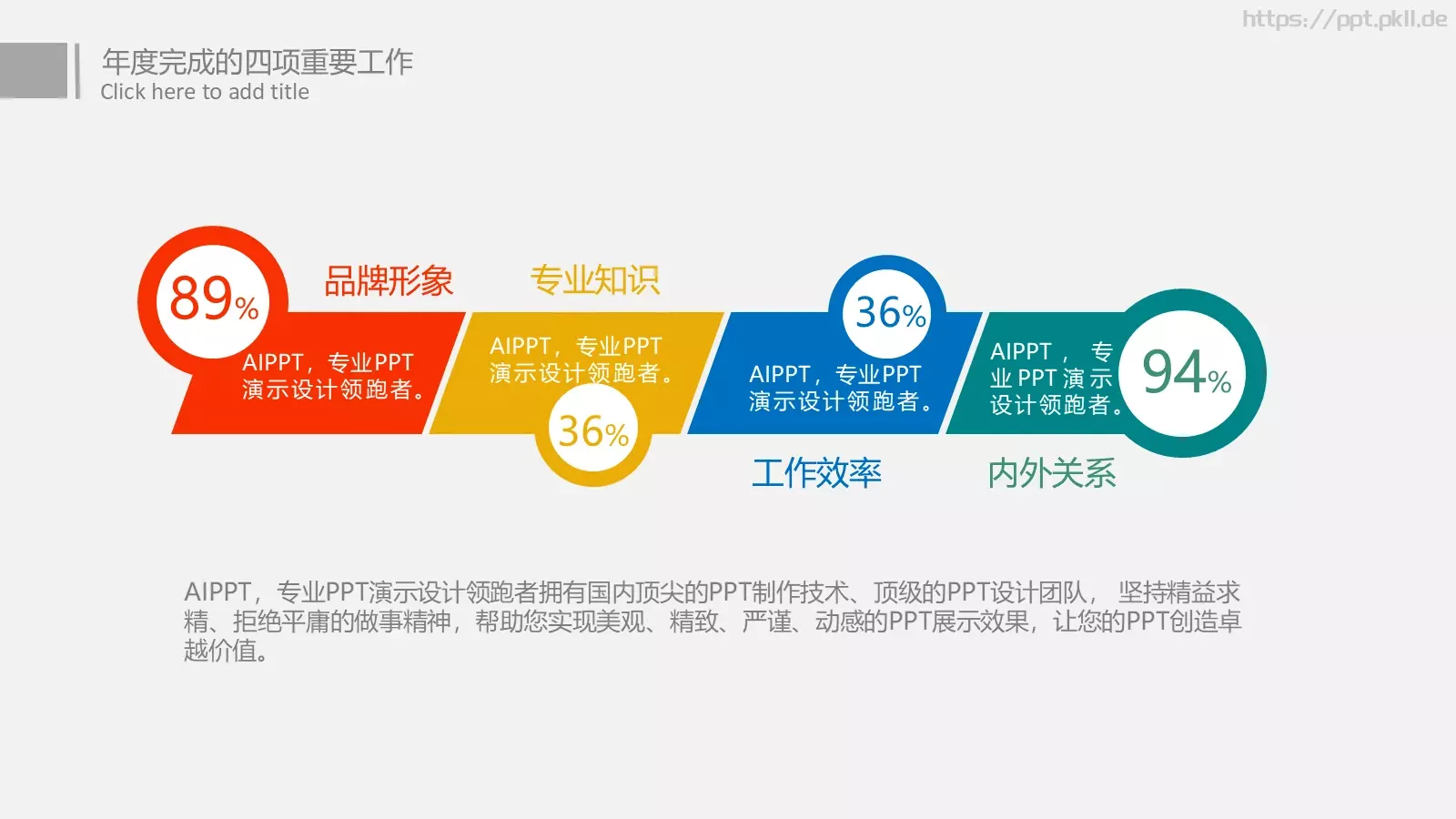 https://ppt.pkll.de

年度完成的四项重要工作
Click here to add title

89%
品牌形象
AIPPT，专业PPT演示设计领跑者。

专业知识
AIPPT，专业PPT演示设计领跑者。
36%

36%
AIPPT，专业PPT演示设计领跑者。
工作效率

AIPPT，专业PPT演示设计领跑者。
94%
内外关系

AIPPT，专业PPT演示设计领跑者拥有国内顶尖的PPT制作技术、顶级的PPT设计团队，坚持精益求精、拒绝平庸的做事精神，帮助您实现美观、精致、严谨、动感的PPT展示效果，让您的PPT创造卓越价值。